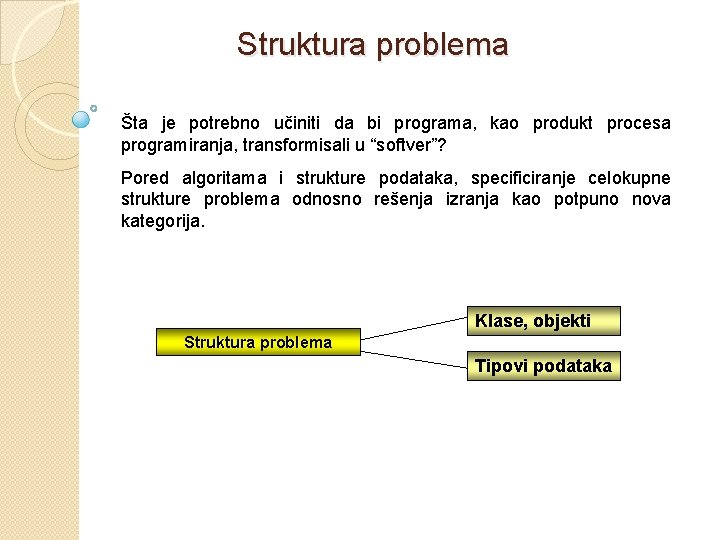 Struktura problema

Šta je potrebno učiniti da bi programa, kao produkt procesa programiranja, transformisali u “softver”?

Pored algoritama i strukture podataka, specificiranje celokupne strukture problema odnosno rešenja izranja kao potpuno nova kategorija.

Struktura problema

Klase, objekti

Tipovi podataka